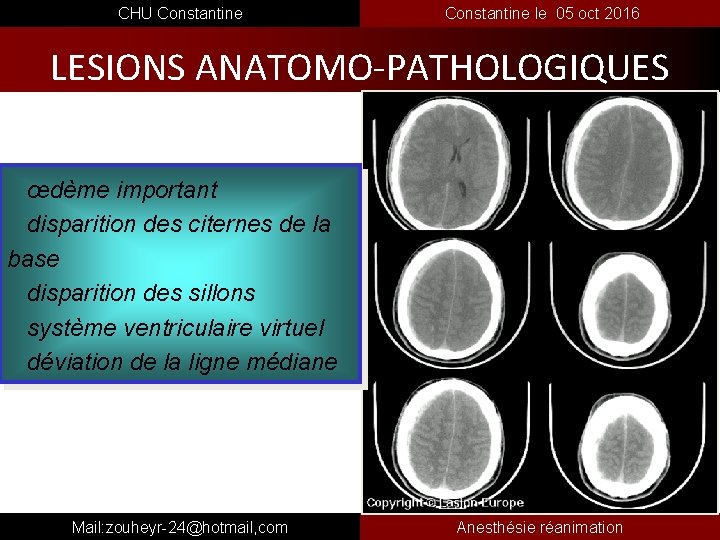 CHU Constantine

Constantine le 05 oct 2016

LESIONS ANATOMO-PATHOLOGIQUES

œdème important
disparition des citernes de la base
disparition des sillons
système ventriculaire virtuel
déviation de la ligne médiane

Copyright © Lasion Europe

Mail:zouheyr-24@hotmail,com

Anesthésie réanimation